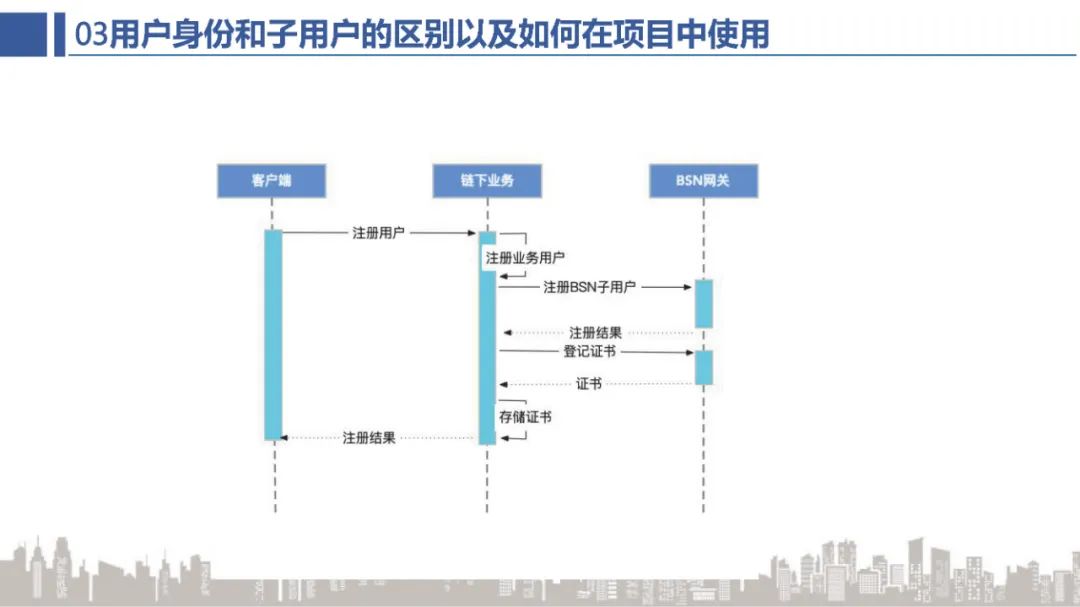 03用户身份和子用户的区别以及如何在项目中使用

客户端

链下业务

BSN网关

注册用户

注册业务用户

注册BSN子用户

注册结果

登记证书

证书

存储证书

注册结果